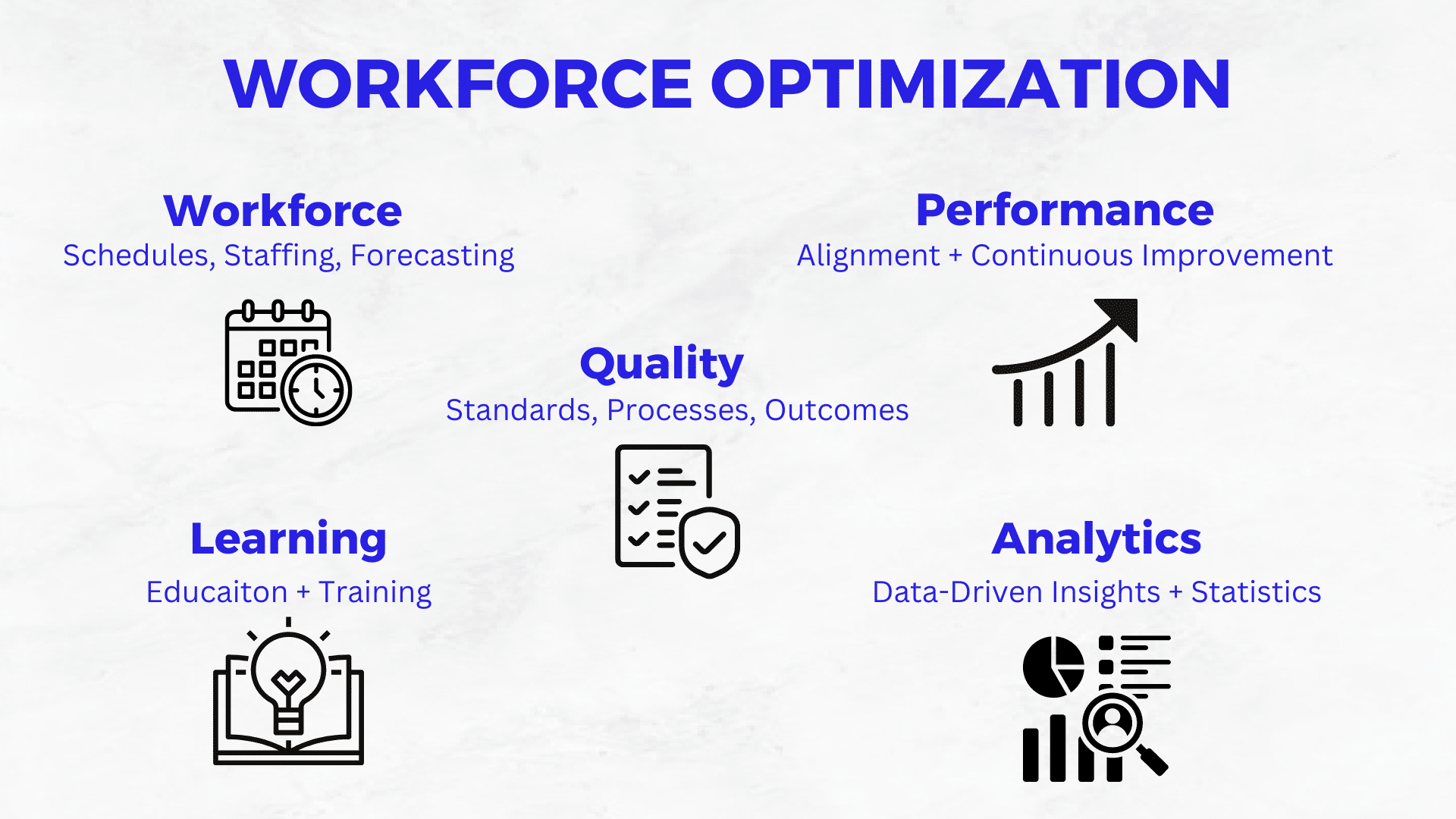 WORKFORCE OPTIMIZATION

Workforce
Schedules, Staffing, Forecasting

Performance
Alignment + Continuous Improvement

Quality
Standards, Processes, Outcomes

Learning
Educaiton + Training

Analytics
Data-Driven Insights + Statistics